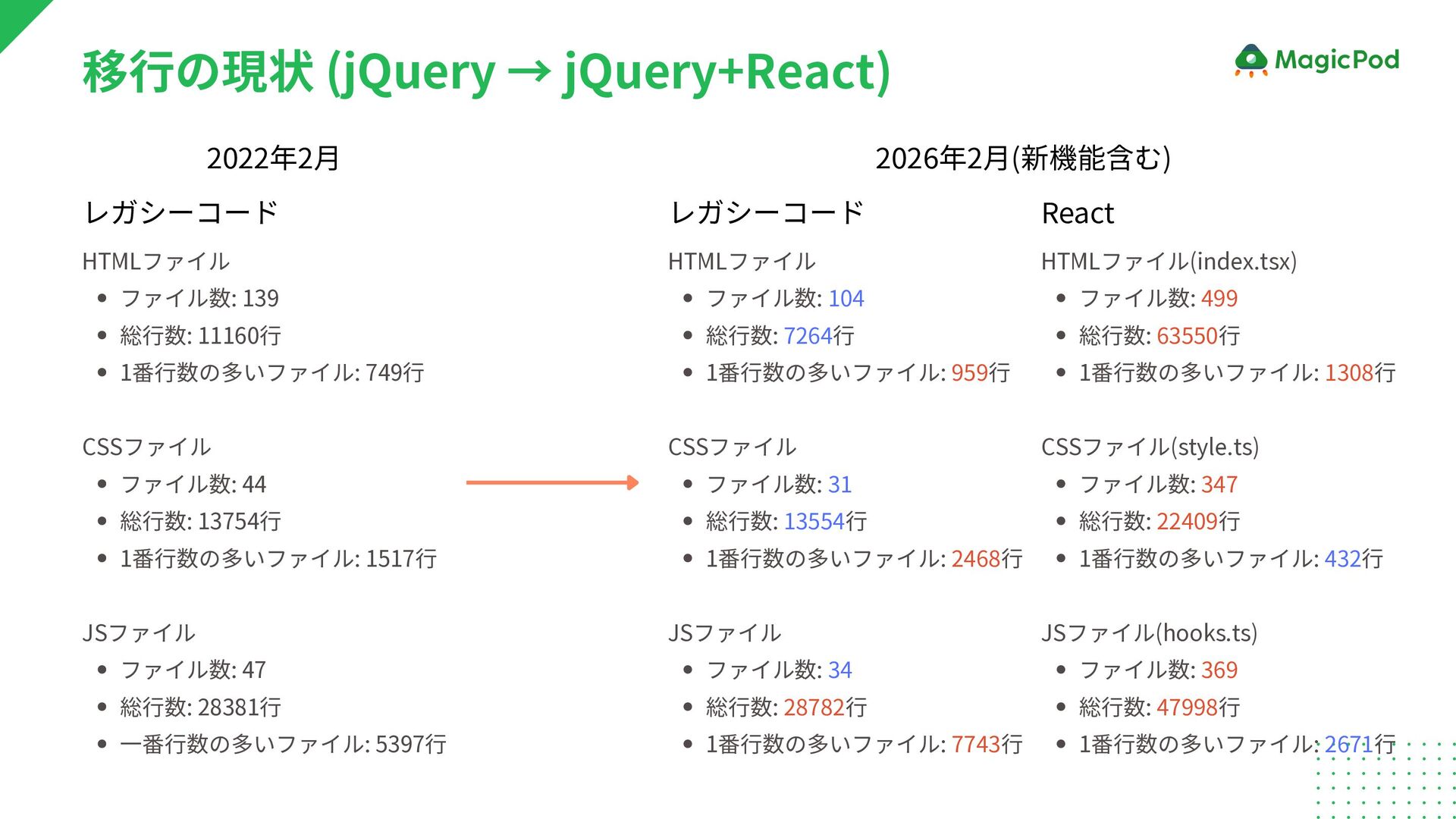 移行の現状 (jQuery → jQuery+React)

MagicPod

2022年2月

レガシーコード

HTMLファイル
- ファイル数: 139
- 総行数: 11160行
- 1番行数の多いファイル: 749行

CSSファイル
- ファイル数: 44
- 総行数: 13754行
- 1番行数の多いファイル: 1517行

JSファイル
- ファイル数: 47
- 総行数: 28381行
- 一番行数の多いファイル: 5397行

2026年2月(新機能含む)

レガシーコード

HTMLファイル
- ファイル数: 104
- 総行数: 7264行
- 1番行数の多いファイル: 959行

CSSファイル
- ファイル数: 31
- 総行数: 13554行
- 1番行数の多いファイル: 2468行

JSファイル
- ファイル数: 34
- 総行数: 28782行
- 1番行数の多いファイル: 7743行

React

HTMLファイル(index.tsx)
- ファイル数: 499
- 総行数: 63550行
- 1番行数の多いファイル: 1308行

CSSファイル(style.ts)
- ファイル数: 347
- 総行数: 22409行
- 1番行数の多いファイル: 432行

JSファイル(hooks.ts)
- ファイル数: 369
- 総行数: 47998行
- 1番行数の多いファイル: 2671行